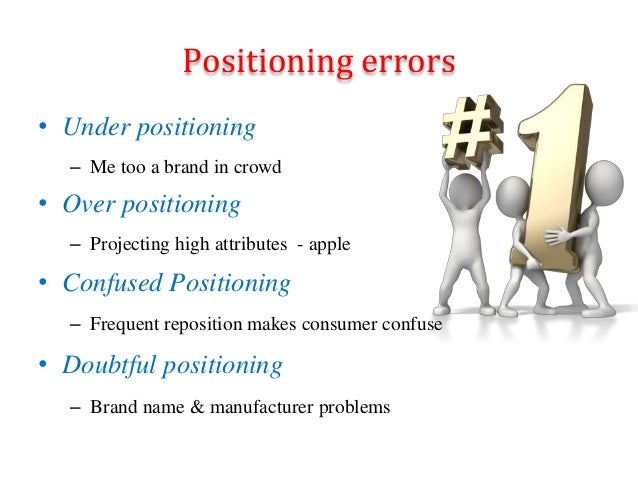 Positioning errors

• Under positioning
 – Me too a brand in crowd
• Over positioning
 – Projecting high attributes - apple
• Confused Positioning
 – Frequent reposition makes consumer confuse
• Doubtful positioning
 – Brand name & manufacturer problems

#1